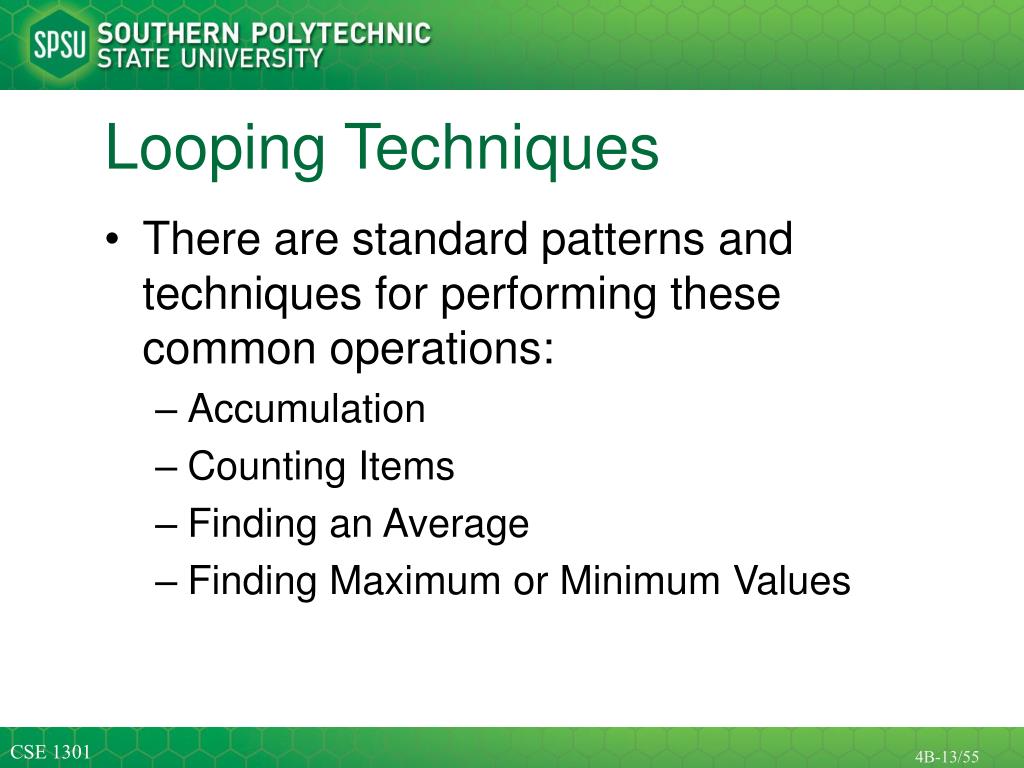 SPSU SOUTHERN POLYTECHNIC STATE UNIVERSITY

Looping Techniques

• There are standard patterns and techniques for performing these common operations:
– Accumulation
– Counting Items
– Finding an Average
– Finding Maximum or Minimum Values

CSE 1301

4B-13/55